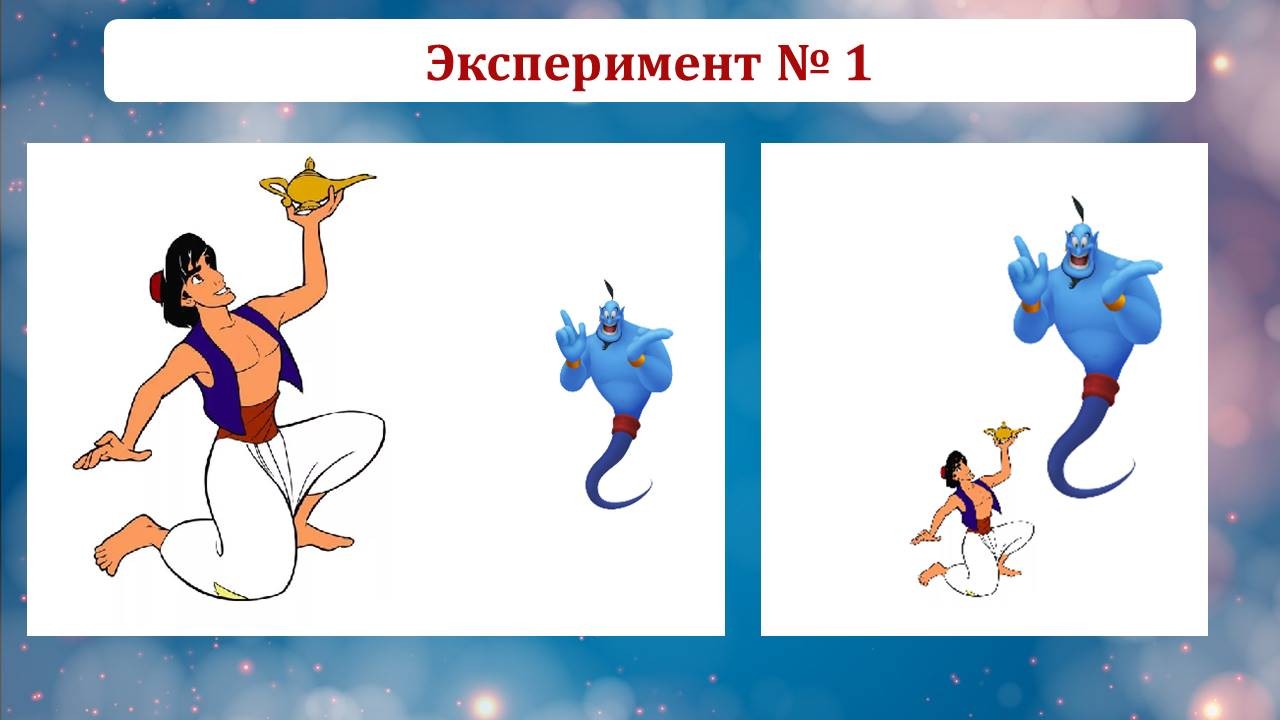 Эксперимент № 1